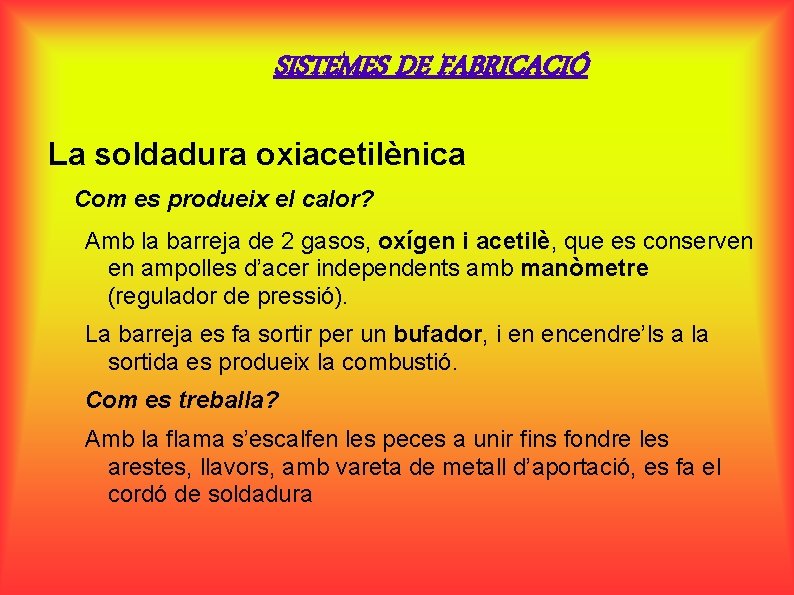 SISTEMES DE FABRICACIÓ

La soldadura oxiacetilènica

Com es produeix el calor?

Amb la barreja de 2 gasos, oxígen i acetilè, que es conserven en ampolles d'acer independents amb manòmetre (regulador de pressió).

La barreja es fa sortir per un bufador, i en encendre'ls a la sortida es produeix la combustió.

Com es treballa?

Amb la flama s'escalfen les peces a unir fins fondre les arestes, llavors, amb vareta de metall d'aportació, es fa el cordó de soldadura